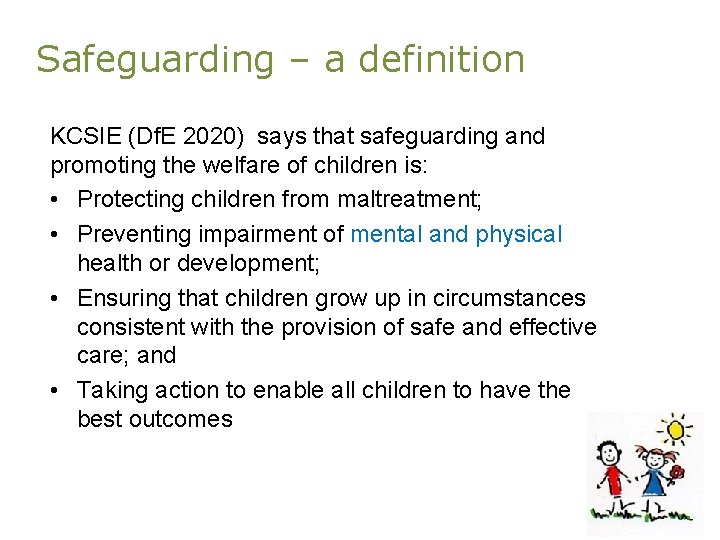 Safeguarding – a definition

KCSIE (DfE 2020) says that safeguarding and promoting the welfare of children is:

• Protecting children from maltreatment;
• Preventing impairment of mental and physical health or development;
• Ensuring that children grow up in circumstances consistent with the provision of safe and effective care; and
• Taking action to enable all children to have the best outcomes